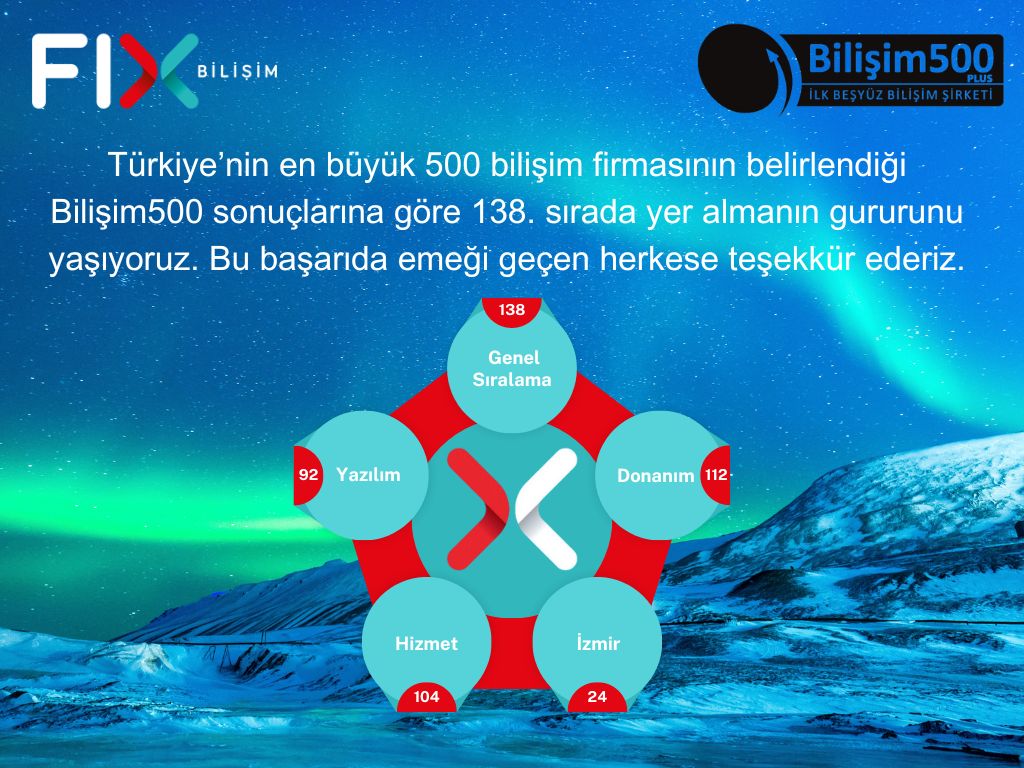 FIX BİLİŞİM

Bilişim500 PLUS
İLK BEŞYÜZ BİLİŞİM ŞİRKETİ

Türkiye'nin en büyük 500 bilişim firmasının belirlendiği Bilişim500 sonuçlarına göre 138. sırada yer almanın gururunu yaşıyoruz. Bu başarıda emeği geçen herkese teşekkür ederiz.

138
Genel Sıralama

92 Yazılım

Donanım 112

Hizmet
104

İzmir
24